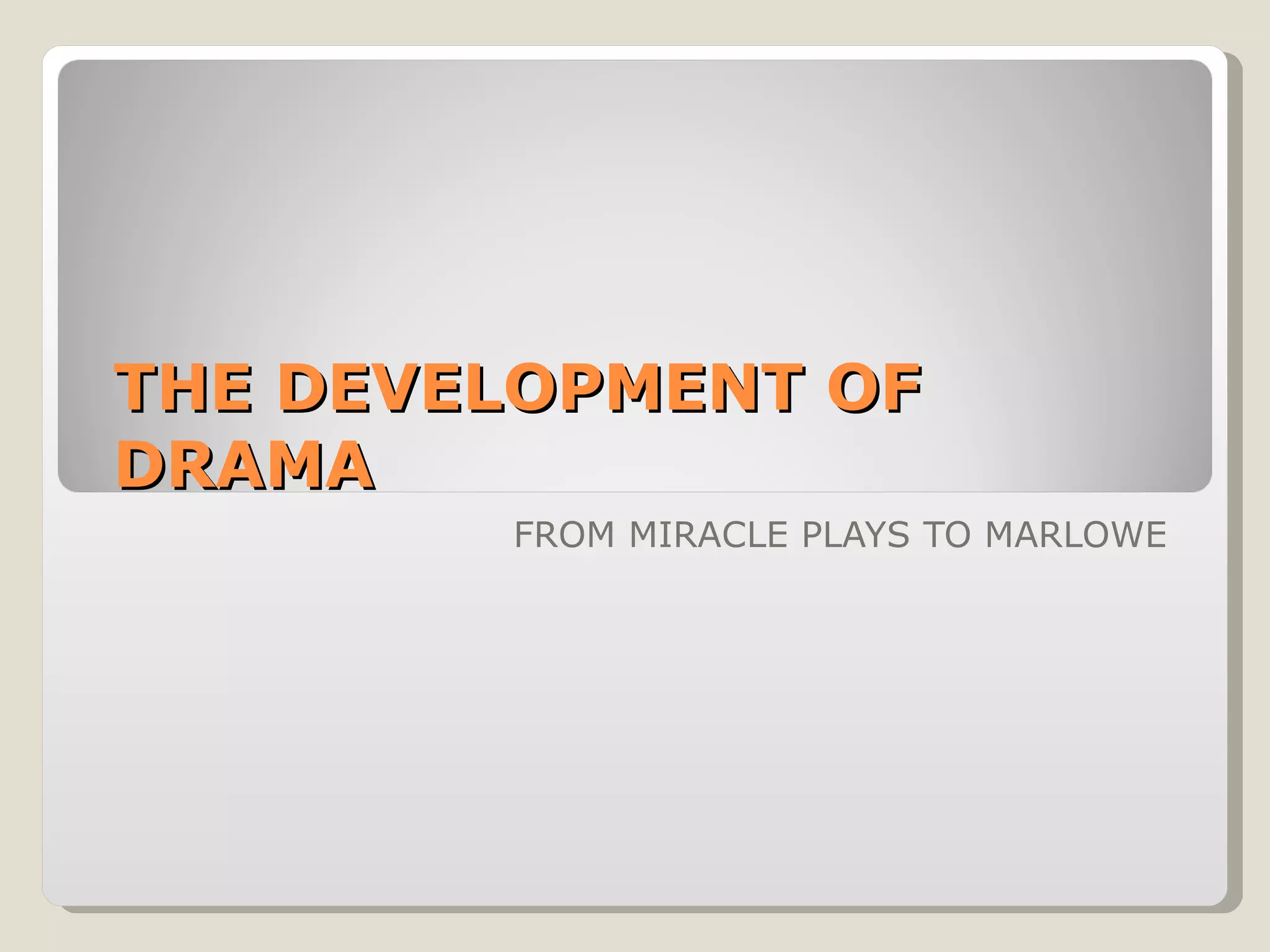 THE DEVELOPMENT OF DRAMA

FROM MIRACLE PLAYS TO MARLOWE